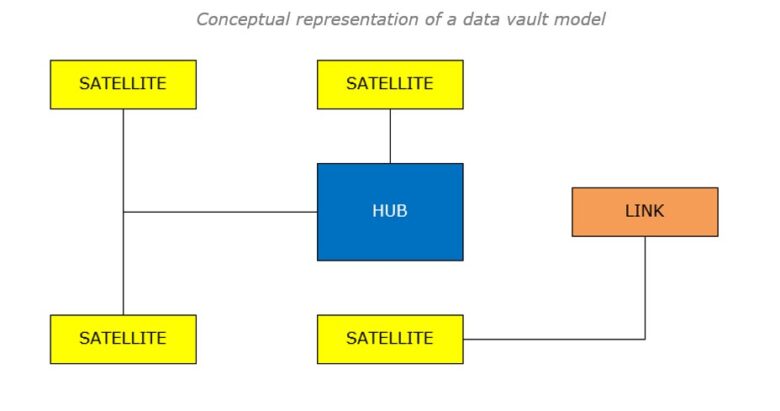 Conceptual representation of a data vault model

SATELLITE

SATELLITE

HUB

LINK

SATELLITE

SATELLITE